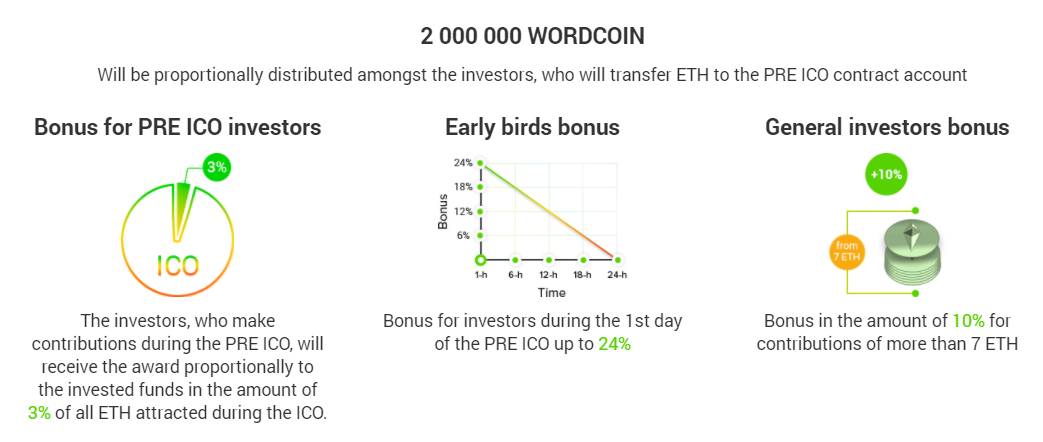 2 000 000 WORDCOIN

Will be proportionally distributed amongst the investors, who will transfer ETH to the PRE ICO contract account

Bonus for PRE ICO investors

3%

ICO

The investors, who make contributions during the PRE ICO, will receive the award proportionally to the invested funds in the amount of 3% of all ETH attracted during the ICO.

Early birds bonus

24%
18%
12%
6%
Bonus
1-h
6-h
12-h
18-h
24-h
Time

Bonus for investors during the 1st day of the PRE ICO up to 24%

General investors bonus

+10%

from 7 ETH

Bonus in the amount of 10% for contributions of more than 7 ETH